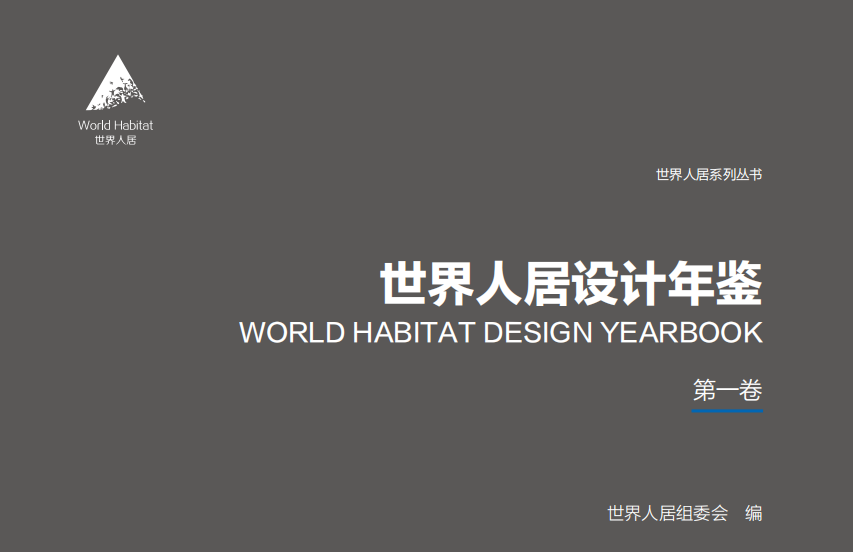 World Habitat
世界人居

世界人居系列丛书

世界人居设计年鉴
WORLD HABITAT DESIGN YEARBOOK

第一卷

世界人居组委会 编